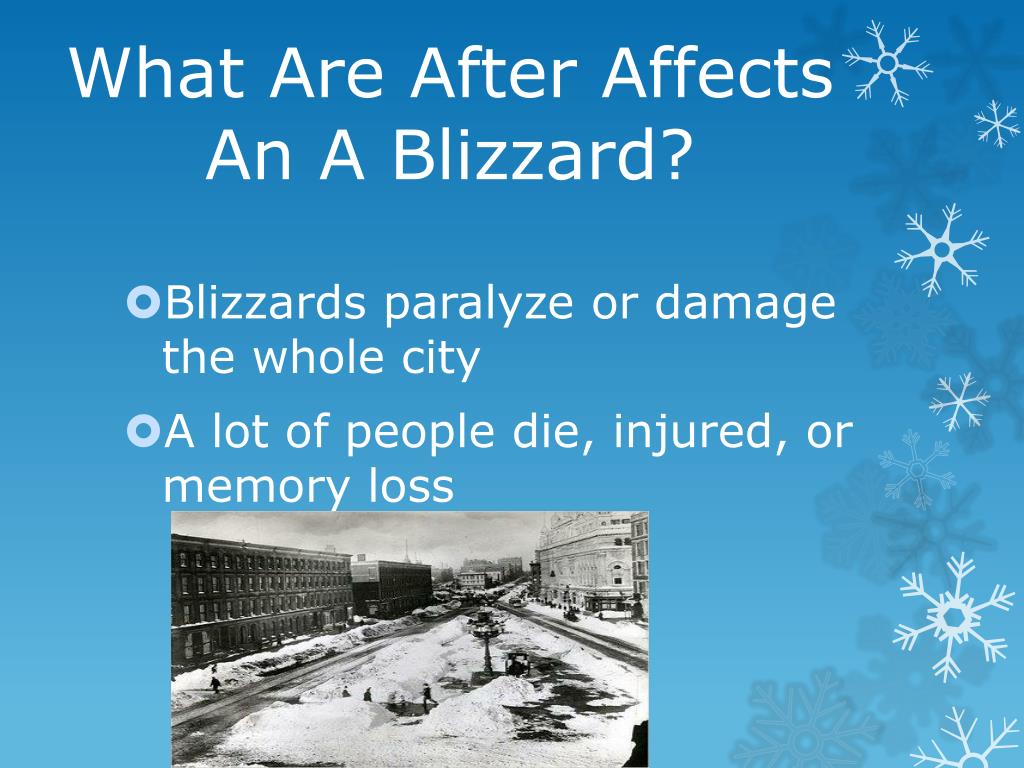 What Are After Affects An A Blizzard?

Blizzards paralyze or damage the whole city

A lot of people die, injured, or memory loss